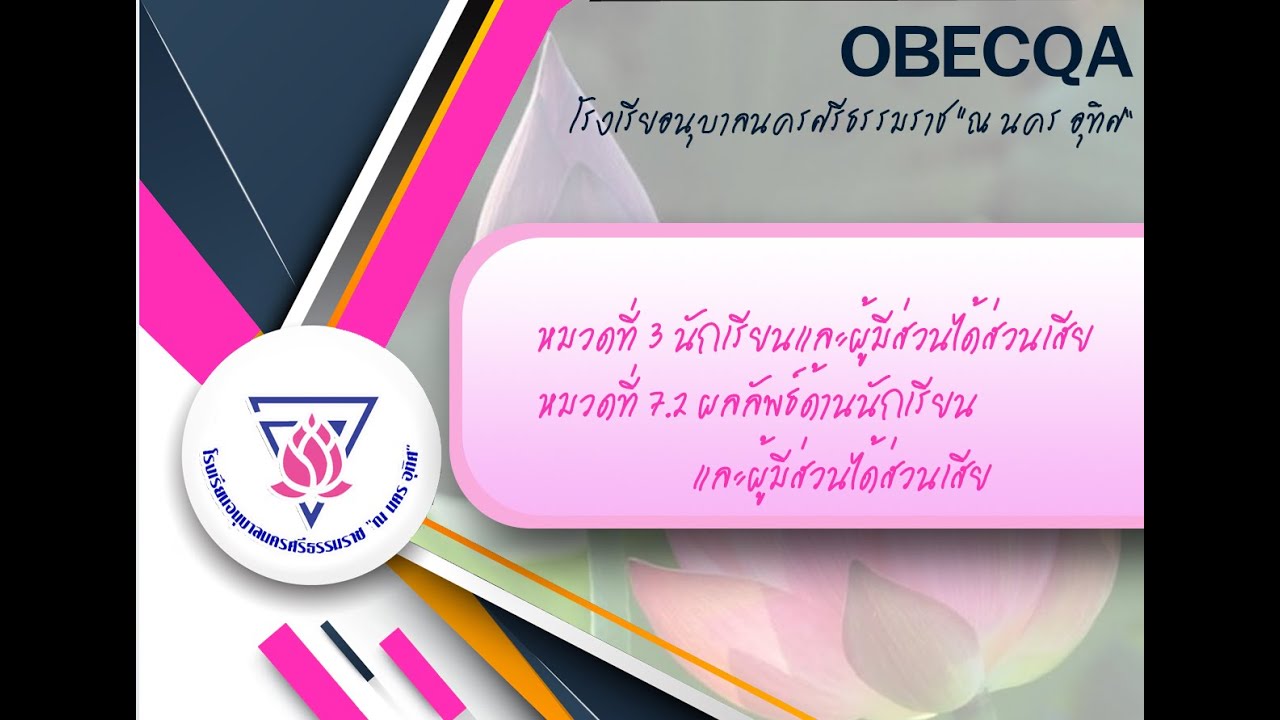 OBECQA
โรงเรียนอนุบาลนครศรีธรรมราช"ณ นคร อุทิศ"

หมวดที่ 3 นักเรียนและผู้มีส่วนได้ส่วนเสีย
หมวดที่ 7.2 ผลลัพธ์ด้านนักเรียน
และผู้มีส่วนได้ส่วนเสีย

โรงเรียนอนุบาลนครศรีธรรมราช "ณ นคร อุทิศ"